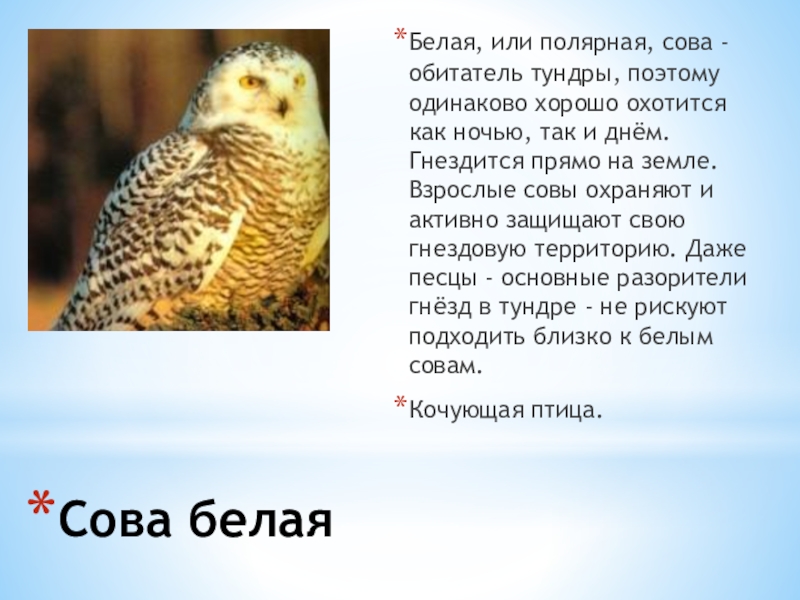 *Белая, или полярная, сова - обитатель тундры, поэтому одинаково хорошо охотится как ночью, так и днём. Гнездится прямо на земле. Взрослые совы охраняют и активно защищают свою гнездовую территорию. Даже песцы - основные разорители гнёзд в тундре - не рискуют подходить близко к белым совам.

*Кочующая птица.

*Сова белая